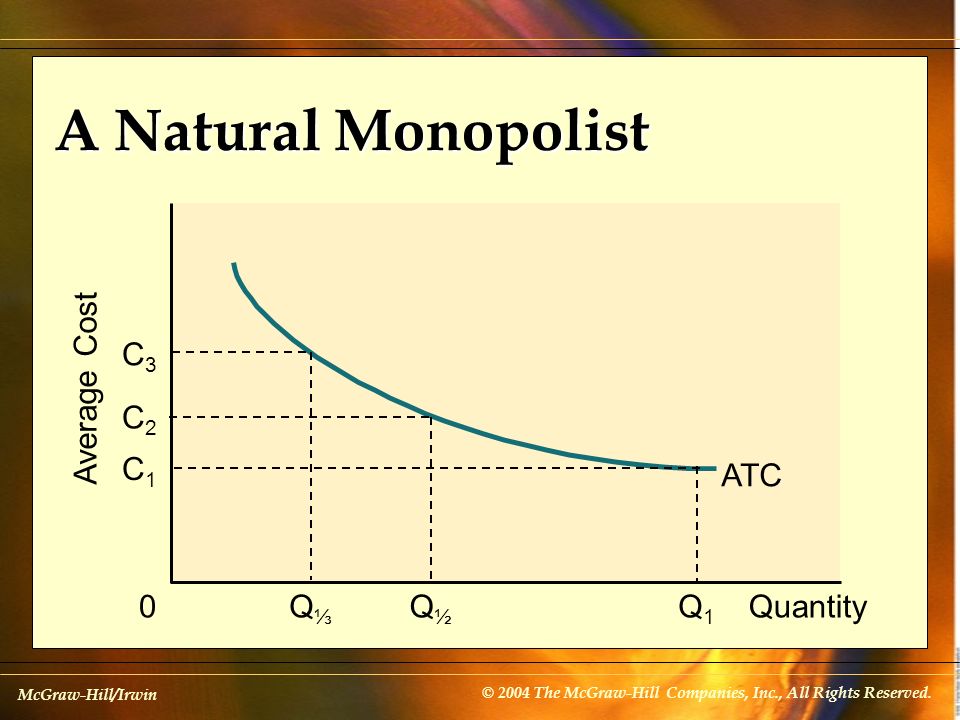 A Natural Monopolist

Average Cost

$C_3$

$C_2$

$C_1$

ATC

0

$Q_{1/3}$

$Q_{1/2}$

$Q_1$

Quantity

McGraw-Hill/Irwin

© 2004 The McGraw-Hill Companies, Inc., All Rights Reserved.